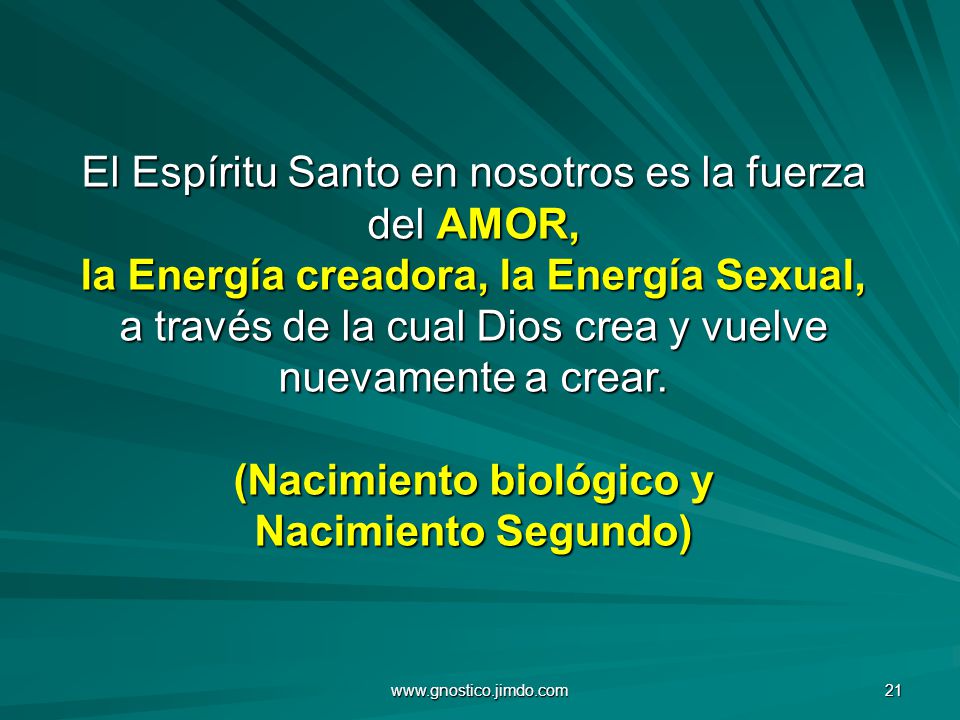 El Espíritu Santo en nosotros es la fuerza del AMOR, la Energía creadora, la Energía Sexual, a través de la cual Dios crea y vuelve nuevamente a crear.

(Nacimiento biológico y Nacimiento Segundo)

www.gnostico.jimdo.com

21